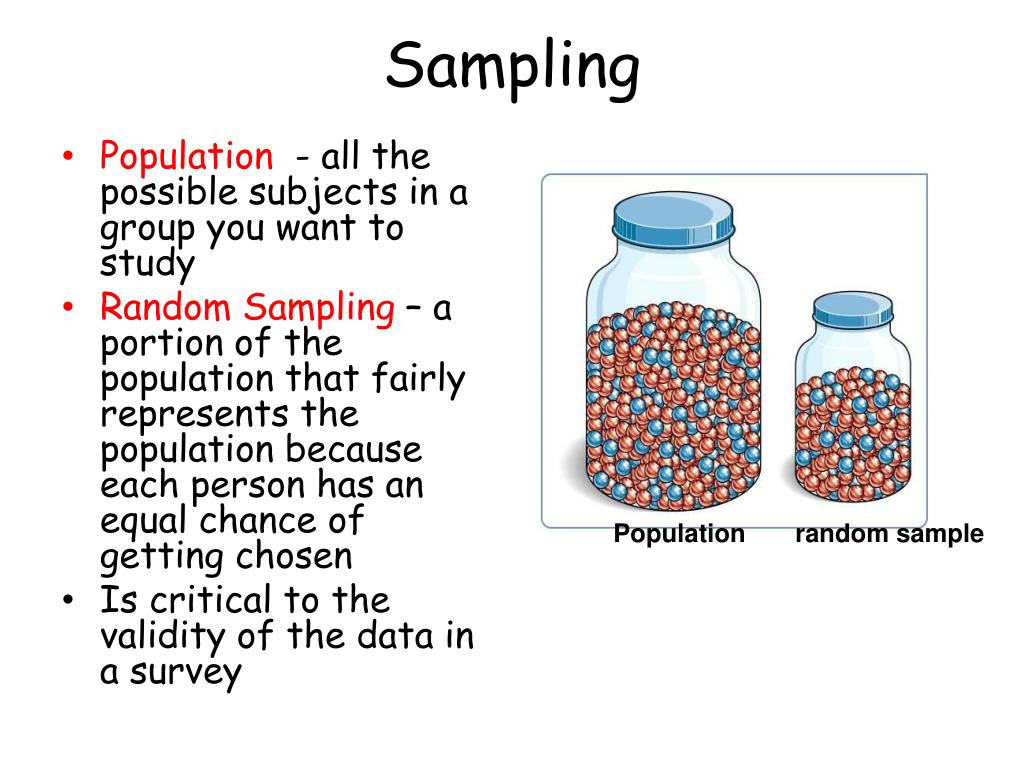 Sampling

• Population - all the possible subjects in a group you want to study
• Random Sampling – a portion of the population that fairly represents the population because each person has an equal chance of getting chosen
• Is critical to the validity of the data in a survey

Population random sample